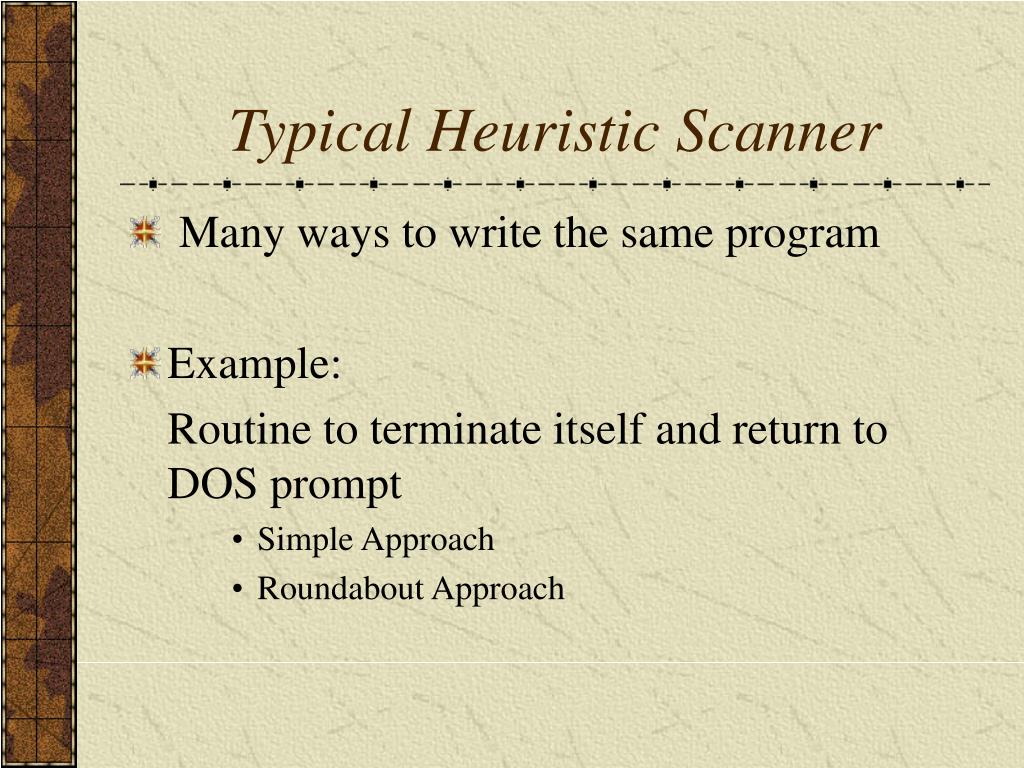 Typical Heuristic Scanner

Many ways to write the same program

Example:

Routine to terminate itself and return to DOS prompt

• Simple Approach
• Roundabout Approach